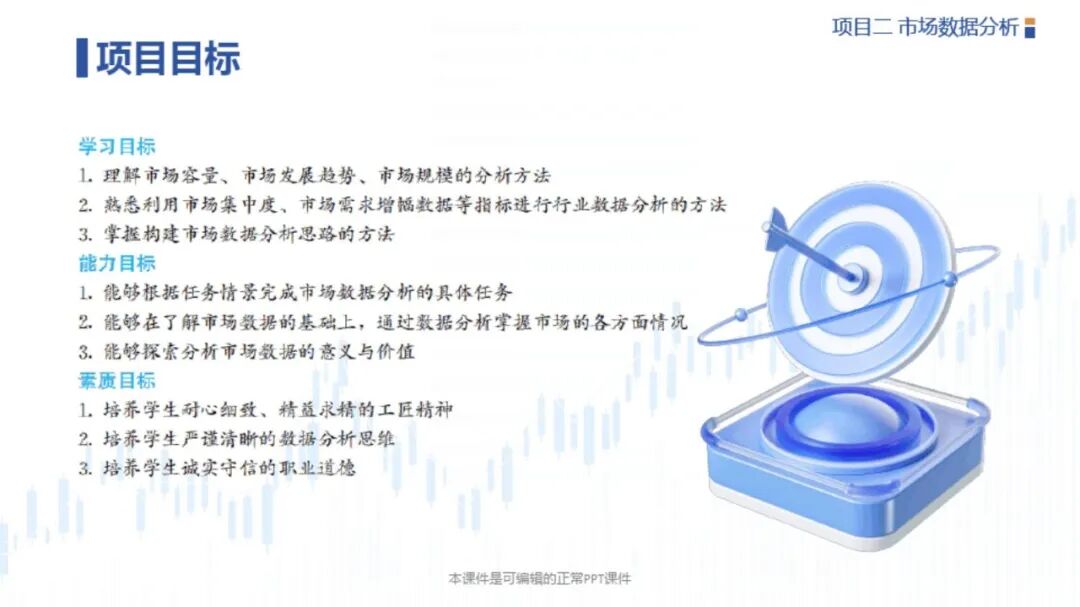 项目二 市场数据分析

项目目标

学习目标
1. 理解市场容量、市场发展趋势、市场规模的分析方法
2. 熟悉利用市场集中度、市场需求增幅数据等指标进行行业数据分析的方法
3. 掌握构建市场数据分析思路的方法

能力目标
1. 能够根据任务情景完成市场数据分析的具体任务
2. 能够在了解市场数据的基础上，通过数据分析掌握市场的各方面情况
3. 能够探索分析市场数据的意义与价值

素质目标
1. 培养学生耐心细致、精益求精的工匠精神
2. 培养学生严谨清晰的数据分析思维
3. 培养学生诚实守信的职业道德

本课件是可编辑的正常PPT课件